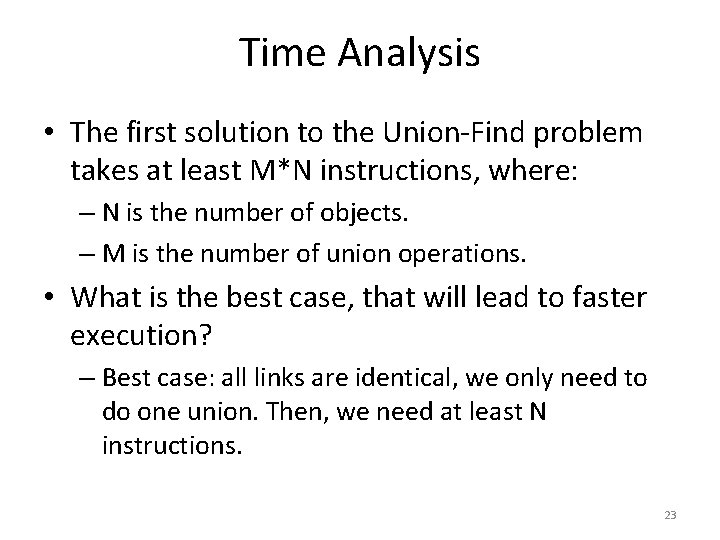 Time Analysis

• The first solution to the Union-Find problem takes at least M*N instructions, where:
 – N is the number of objects.
 – M is the number of union operations.

• What is the best case, that will lead to faster execution?
 – Best case: all links are identical, we only need to do one union. Then, we need at least N instructions.

23